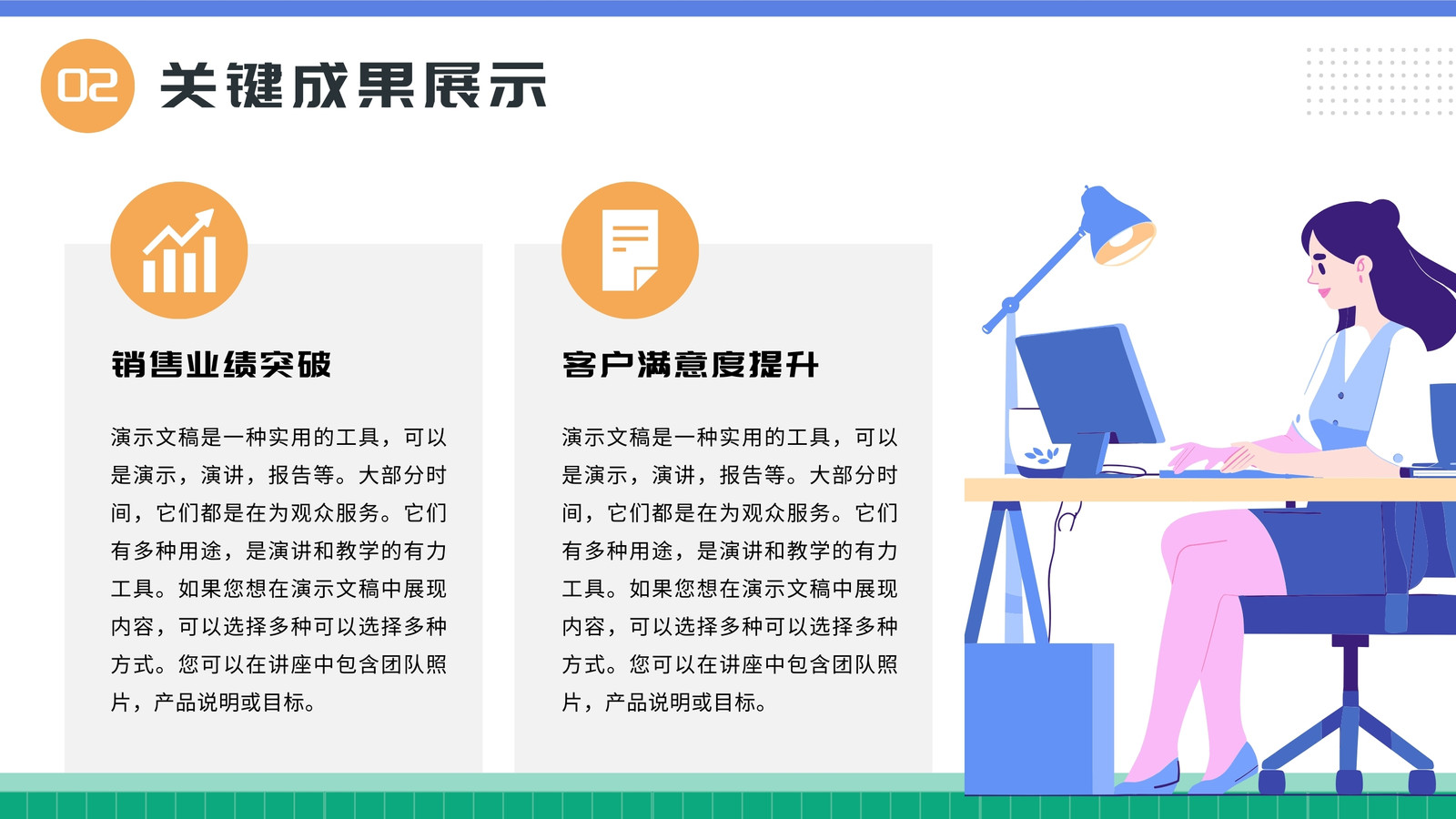 02 关键成果展示

销售业绩突破

演示文稿是一种实用的工具，可以是演示，演讲，报告等。大部分时间，它们都是在为观众服务。它们有多种用途，是演讲和教学的有力工具。如果您想在演示文稿中展现内容，可以选择多种可以选择多种方式。您可以在讲座中包含团队照片，产品说明或目标。

客户满意度提升

演示文稿是一种实用的工具，可以是演示，演讲，报告等。大部分时间，它们都是在为观众服务。它们有多种用途，是演讲和教学的有力工具。如果您想在演示文稿中展现内容，可以选择多种可以选择多种方式。您可以在讲座中包含团队照片，产品说明或目标。